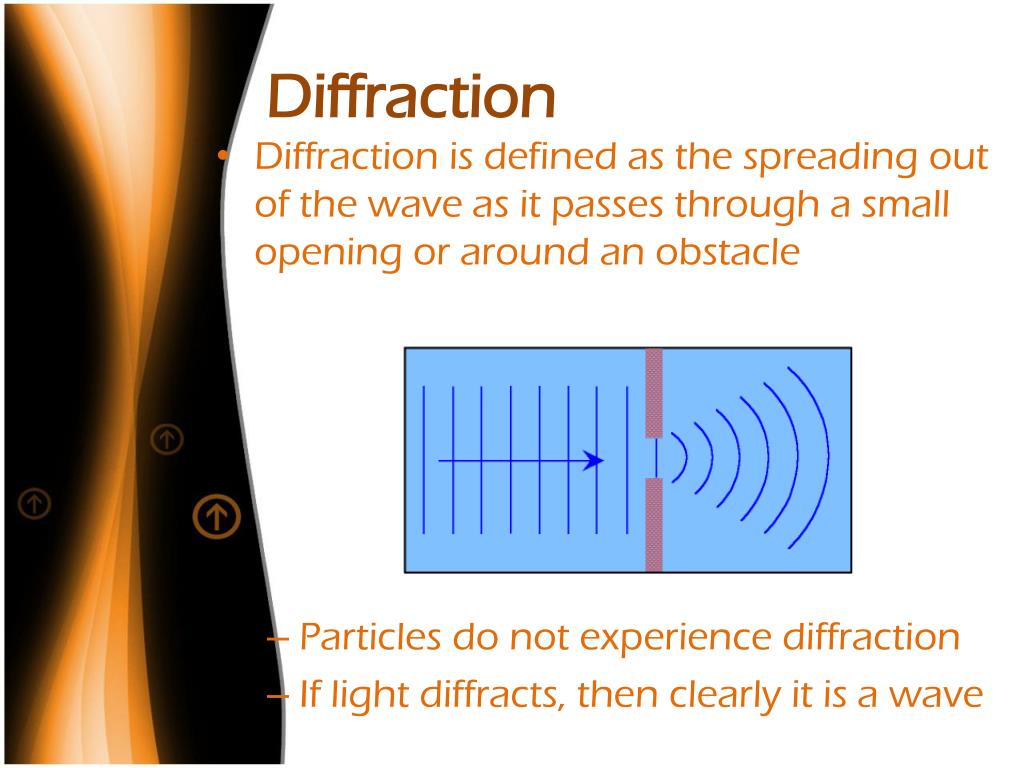 Diffraction

• Diffraction is defined as the spreading out of the wave as it passes through a small opening or around an obstacle

– Particles do not experience diffraction
– If light diffracts, then clearly it is a wave